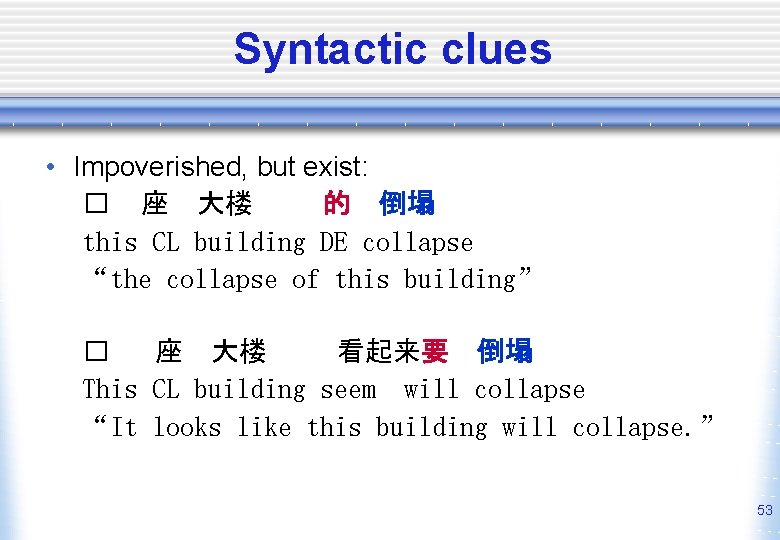 Syntactic clues

• Impoverished, but exist:
□ 座 大楼 的 倒塌
this CL building DE collapse
“the collapse of this building”

□ 座 大楼 看起来要 倒塌
This CL building seem will collapse
“It looks like this building will collapse.”

53